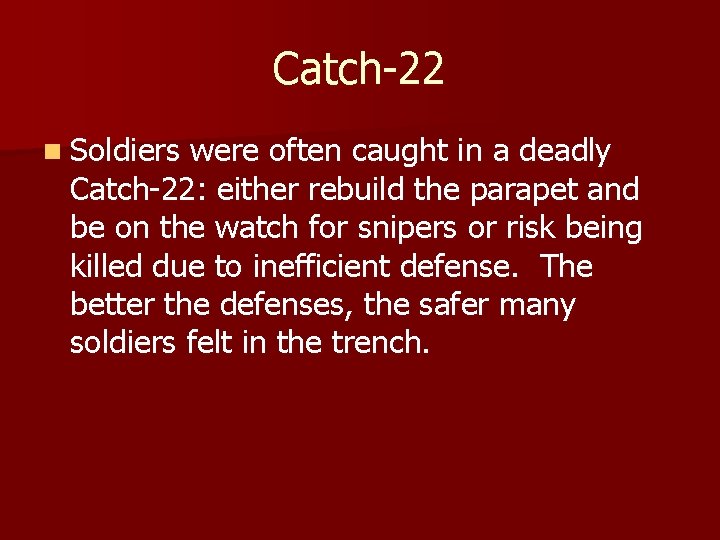 Catch-22

Soldiers were often caught in a deadly Catch-22: either rebuild the parapet and be on the watch for snipers or risk being killed due to inefficient defense.  The better the defenses, the safer many soldiers felt in the trench.